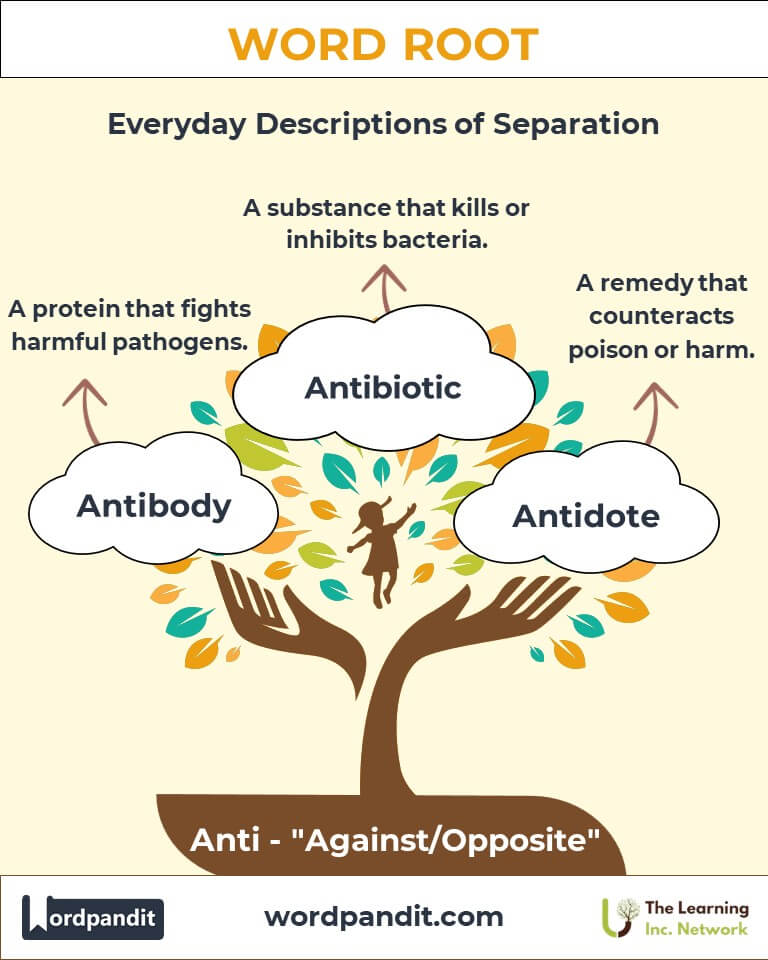 WORD ROOT

Everyday Descriptions of Separation

A substance that kills or inhibits bacteria.

A protein that fights harmful pathogens.

A remedy that counteracts poison or harm.

Antibiotic

Antibody

Antidote

Anti - "Against/Opposite"

Wordpandit

wordpandit.com

The Learning Inc. Network